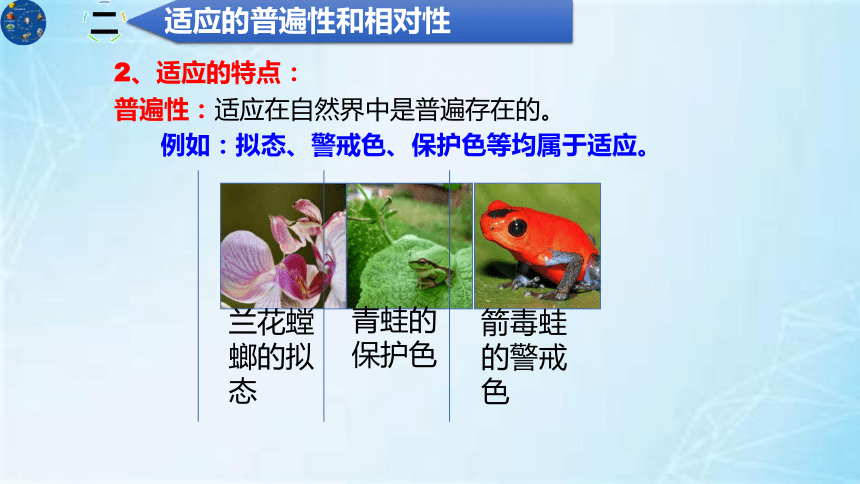 二 适应的普遍性和相对性

2、适应的特点：

普遍性：适应在自然界中是普遍存在的。

例如：拟态、警戒色、保护色等均属于适应。

兰花螳螂的拟态

青蛙的保护色

箭毒蛙的警戒色